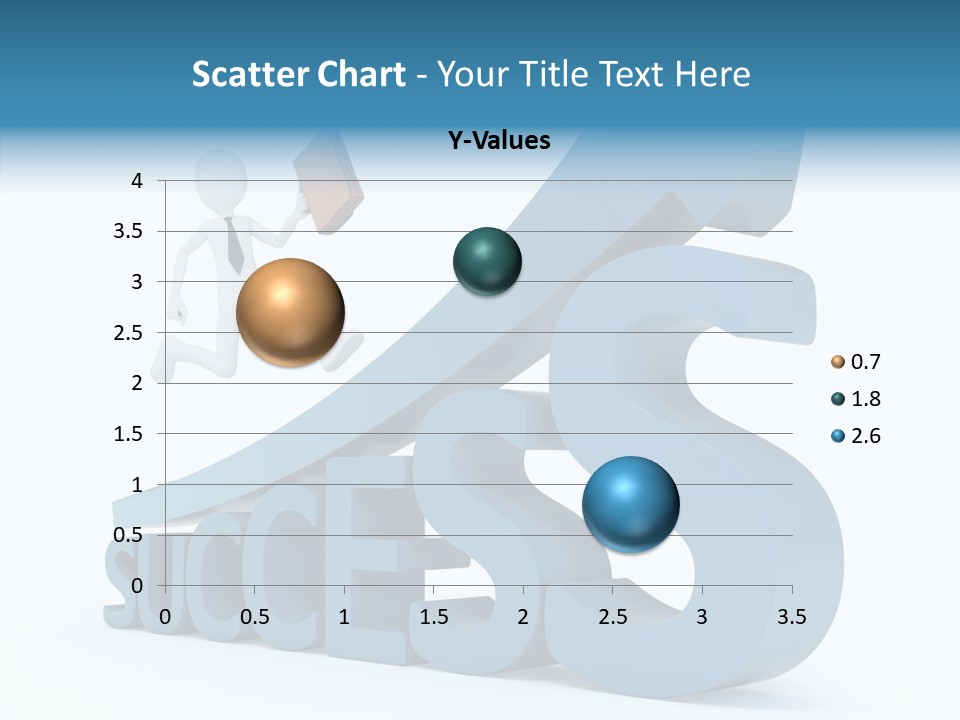 Scatter Chart - Your Title Text Here

Y-Values

4
3.5
3
2.5
2
1.5
1
0.5
0

0 0.5 1 1.5 2 2.5 3 3.5

0.7
1.8
2.6

SUCCESS